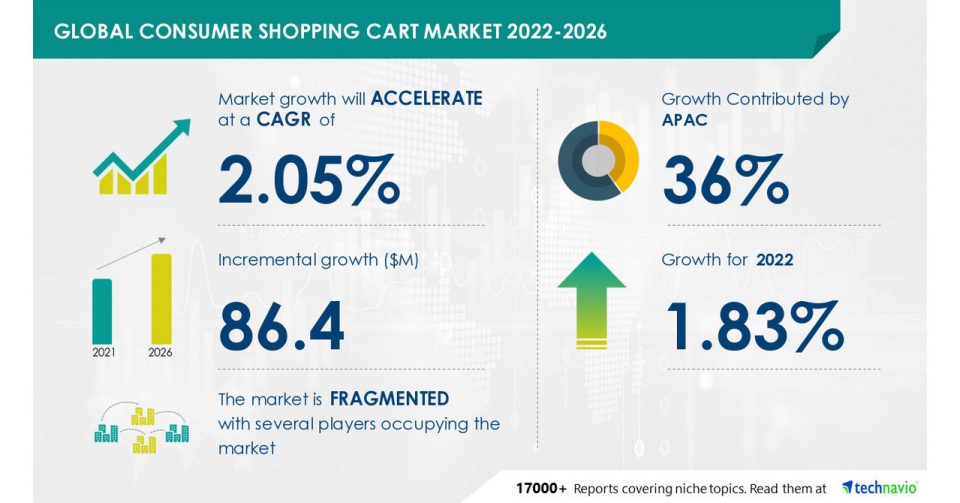 GLOBAL CONSUMER SHOPPING CART MARKET 2022-2026

Market growth will ACCELERATE at a CAGR of

2.05%

Incremental growth ($M)

86.4

2021 2026

The market is FRAGMENTED with several players occupying the market

Growth Contributed by APAC

36%

Growth for 2022

1.83%

17000+ Reports covering niche topics. Read them at technavio